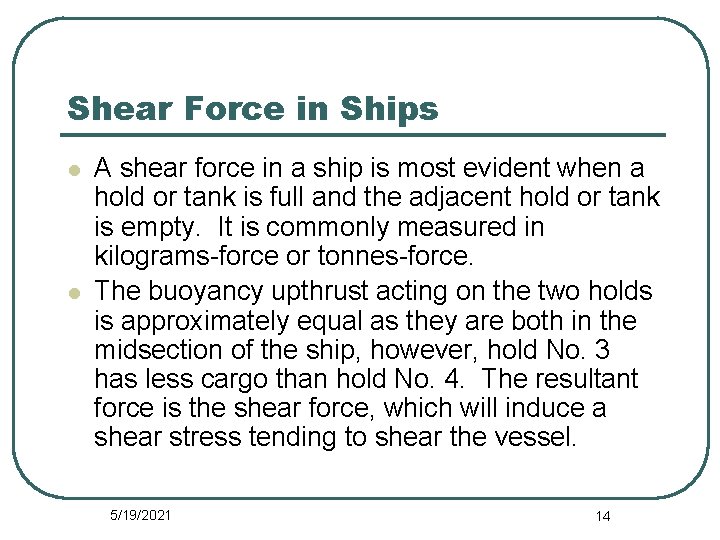 Shear Force in Ships

- A shear force in a ship is most evident when a hold or tank is full and the adjacent hold or tank is empty. It is commonly measured in kilograms-force or tonnes-force.
- The buoyancy upthrust acting on the two holds is approximately equal as they are both in the midsection of the ship, however, hold No. 3 has less cargo than hold No. 4. The resultant force is the shear force, which will induce a shear stress tending to shear the vessel.

5/19/2021

14